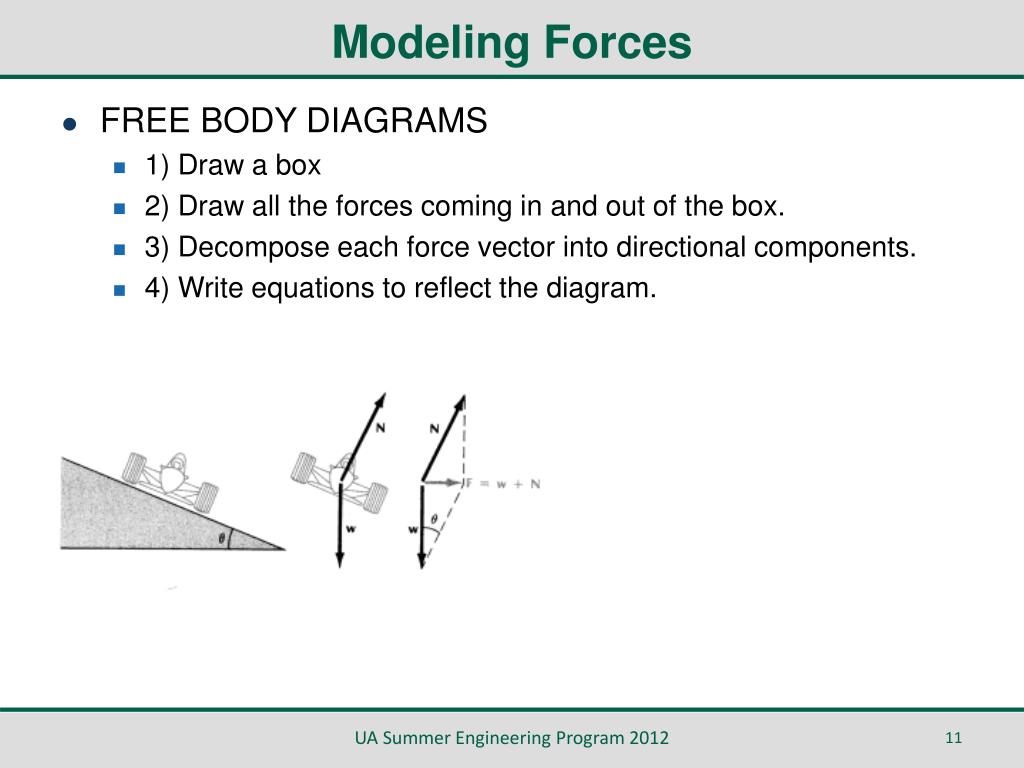 Modeling Forces

FREE BODY DIAGRAMS

1) Draw a box

2) Draw all the forces coming in and out of the box.

3) Decompose each force vector into directional components.

4) Write equations to reflect the diagram.

$\theta$

N

w

N

$F = w + N$

w

$\theta$

UA Summer Engineering Program 2012

11